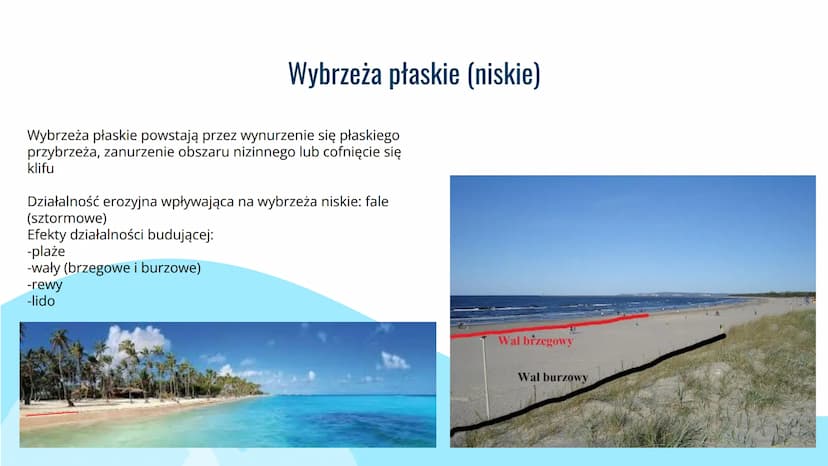 Wybrzeża płaskie (niskie)

Wybrzeża płaskie powstają przez wynurzenie się płaskiego przybrzeża, zanurzenie obszaru nizinnego lub cofnięcie się klifu

Działalność erozyjna wpływająca na wybrzeża niskie: fale (sztormowe)
Efekty działalności budującej:
-plaże
-wały (brzegowe i burzowe)
-rewy
-lido

Wał brzegowy

Wał burzowy